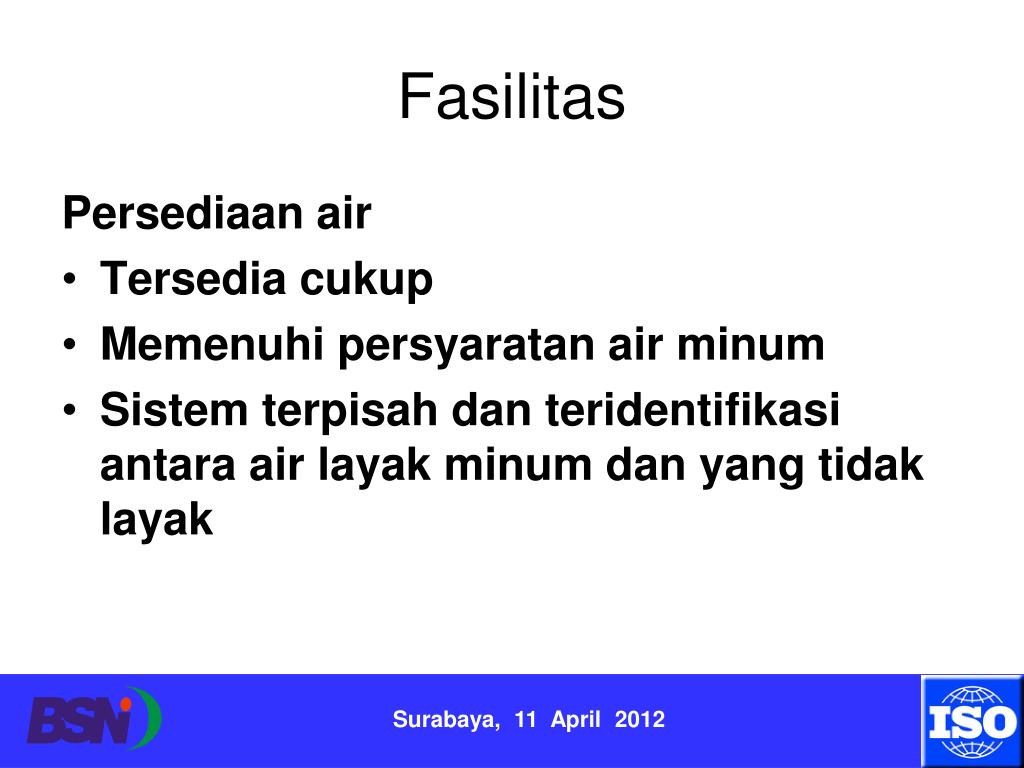 Fasilitas

Persediaan air

• Tersedia cukup
• Memenuhi persyaratan air minum
• Sistem terpisah dan teridentifikasi antara air layak minum dan yang tidak layak

BSN

Surabaya, 11 April 2012

ISO